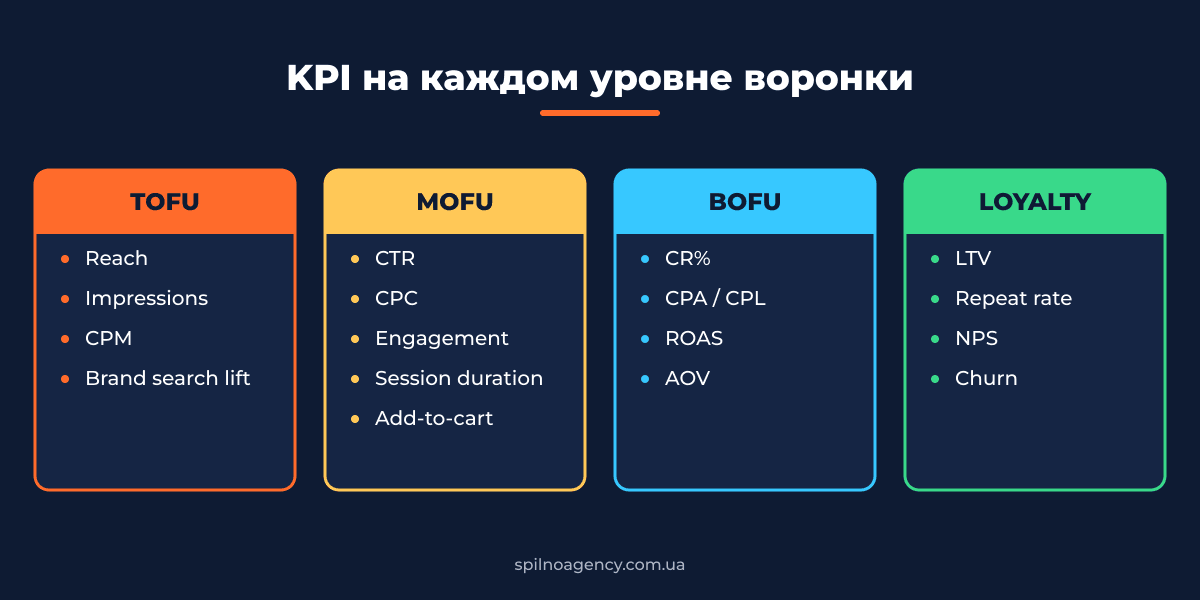 KPI на каждом уровне воронки

TOFU
- Reach
- Impressions
- CPM
- Brand search lift

MOFU
- CTR
- CPC
- Engagement
- Session duration
- Add-to-cart

BOFU
- CR%
- CPA / CPL
- ROAS
- AOV

LOYALTY
- LTV
- Repeat rate
- NPS
- Churn

spilnoagency.com.ua